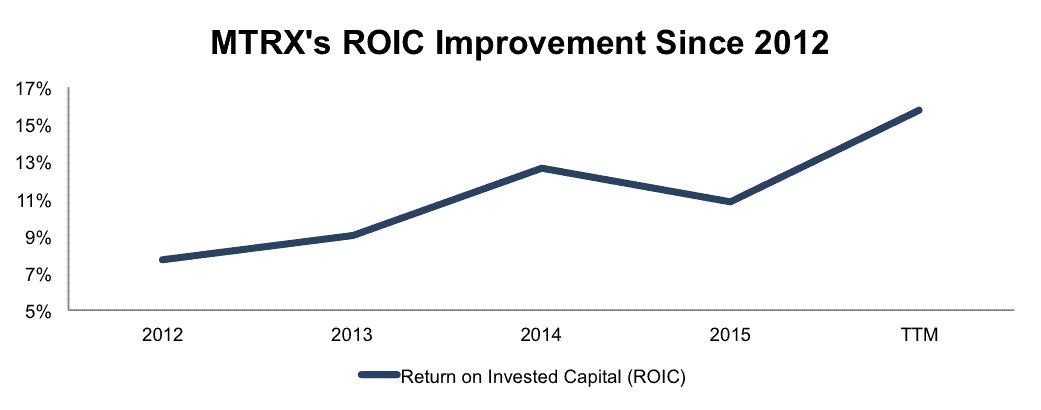 MTRX's ROIC Improvement Since 2012

17%
15%
13%
11%
9%
7%
5%

2012
2013
2014
2015
TTM

Return on Invested Capital (ROIC)